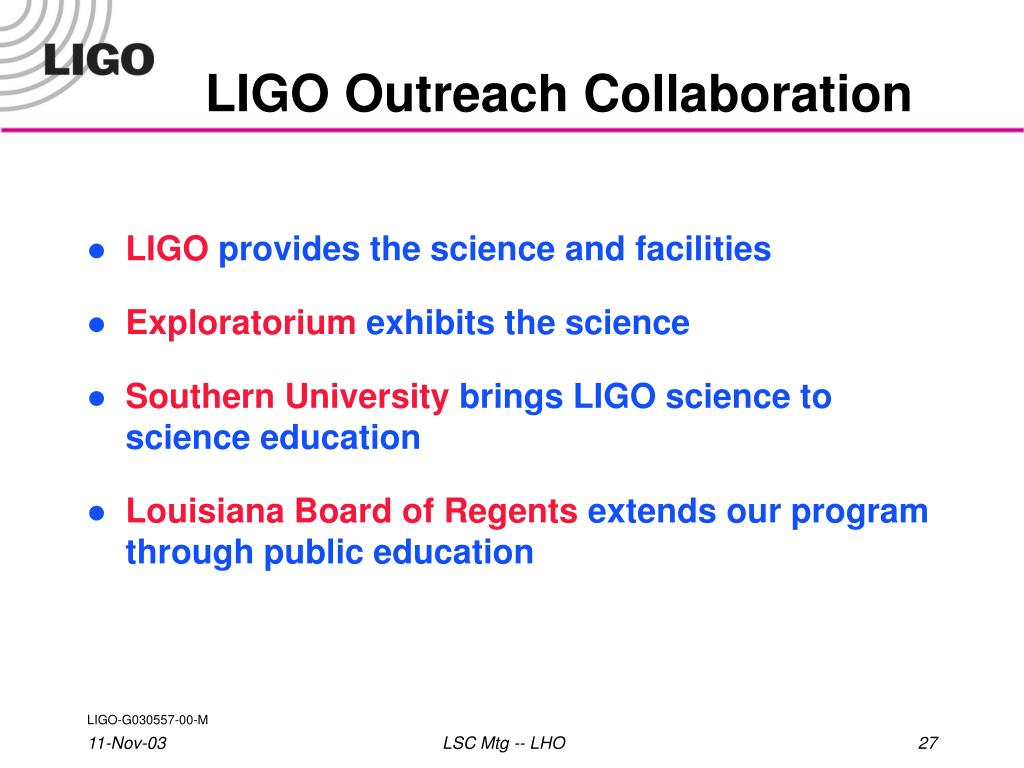 LIGO

LIGO Outreach Collaboration

- LIGO provides the science and facilities
- Exploratorium exhibits the science
- Southern University brings LIGO science to science education
- Louisiana Board of Regents extends our program through public education

LIGO-G030557-00-M

11-Nov-03

LSC Mtg -- LHO

27